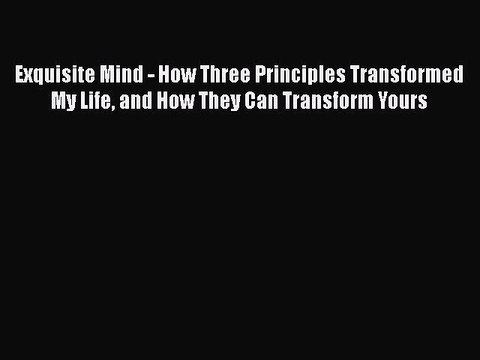 Exquisite Mind - How Three Principles Transformed My Life, and How They Can Transform Yours